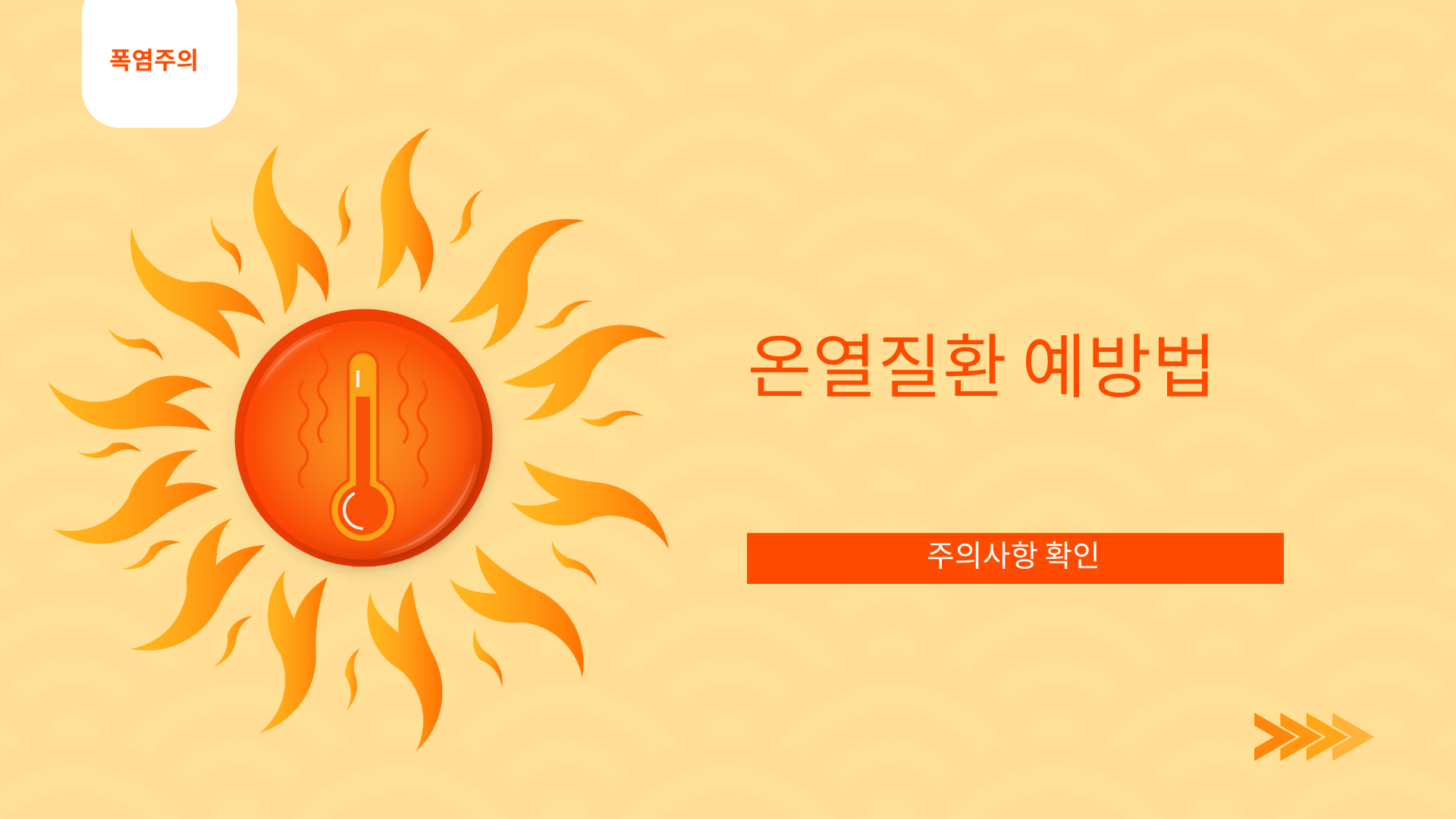 폭염주의

온열질환 예방법

주의사항 확인